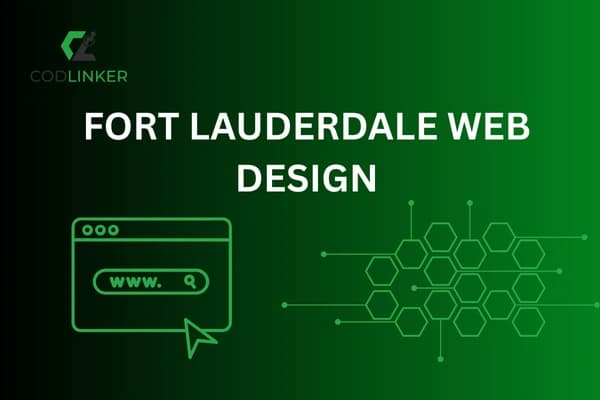 CODLINKER

FORT LAUDERDALE WEB DESIGN

www.